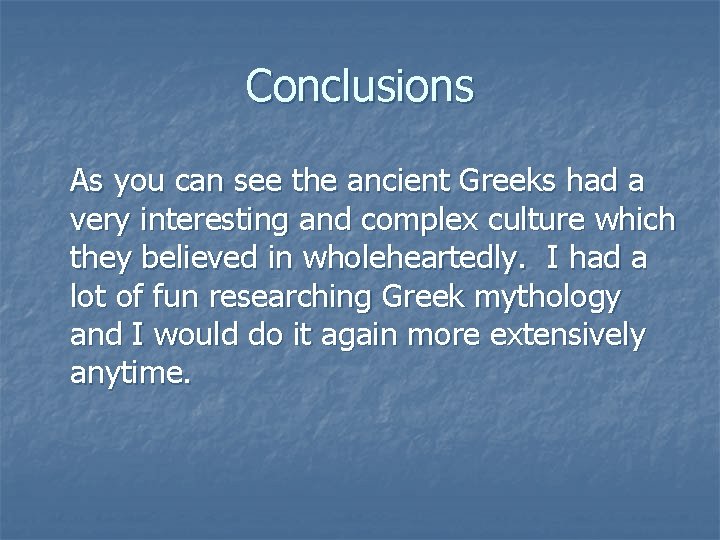 Conclusions

As you can see the ancient Greeks had a very interesting and complex culture which they believed in wholeheartedly. I had a lot of fun researching Greek mythology and I would do it again more extensively anytime.